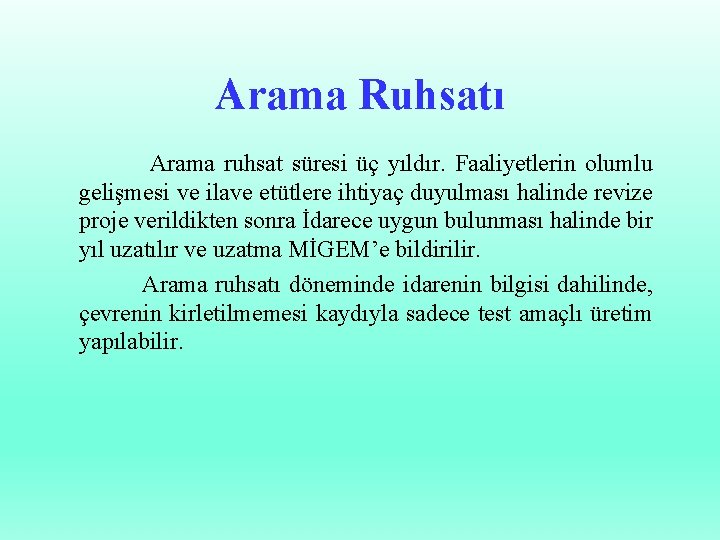 Arama Ruhsatı

Arama ruhsat süresi üç yıldır. Faaliyetlerin olumlu gelişmesi ve ilave etütlere ihtiyaç duyulması halinde revize proje verildikten sonra İdarece uygun bulunması halinde bir yıl uzatılır ve uzatma MİGEM'e bildirilir.

Arama ruhsatı döneminde idarenin bilgisi dahilinde, çevrenin kirletilmemesi kaydıyla sadece test amaçlı üretim yapılabilir.